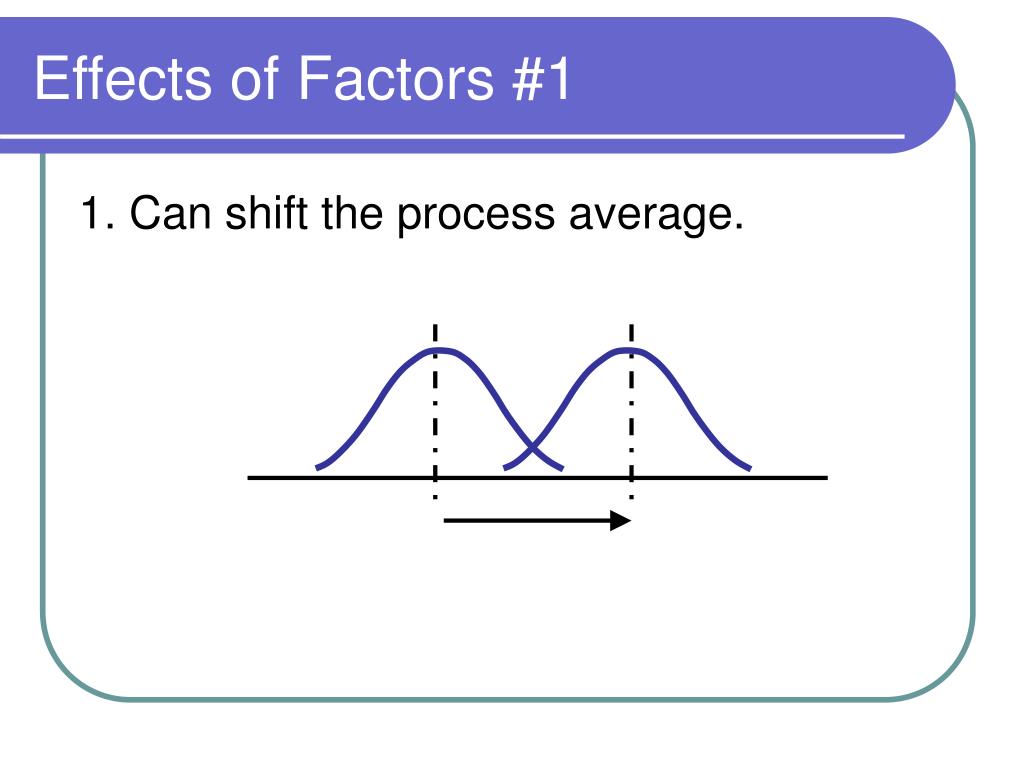 Effects of Factors #1

1. Can shift the process average.